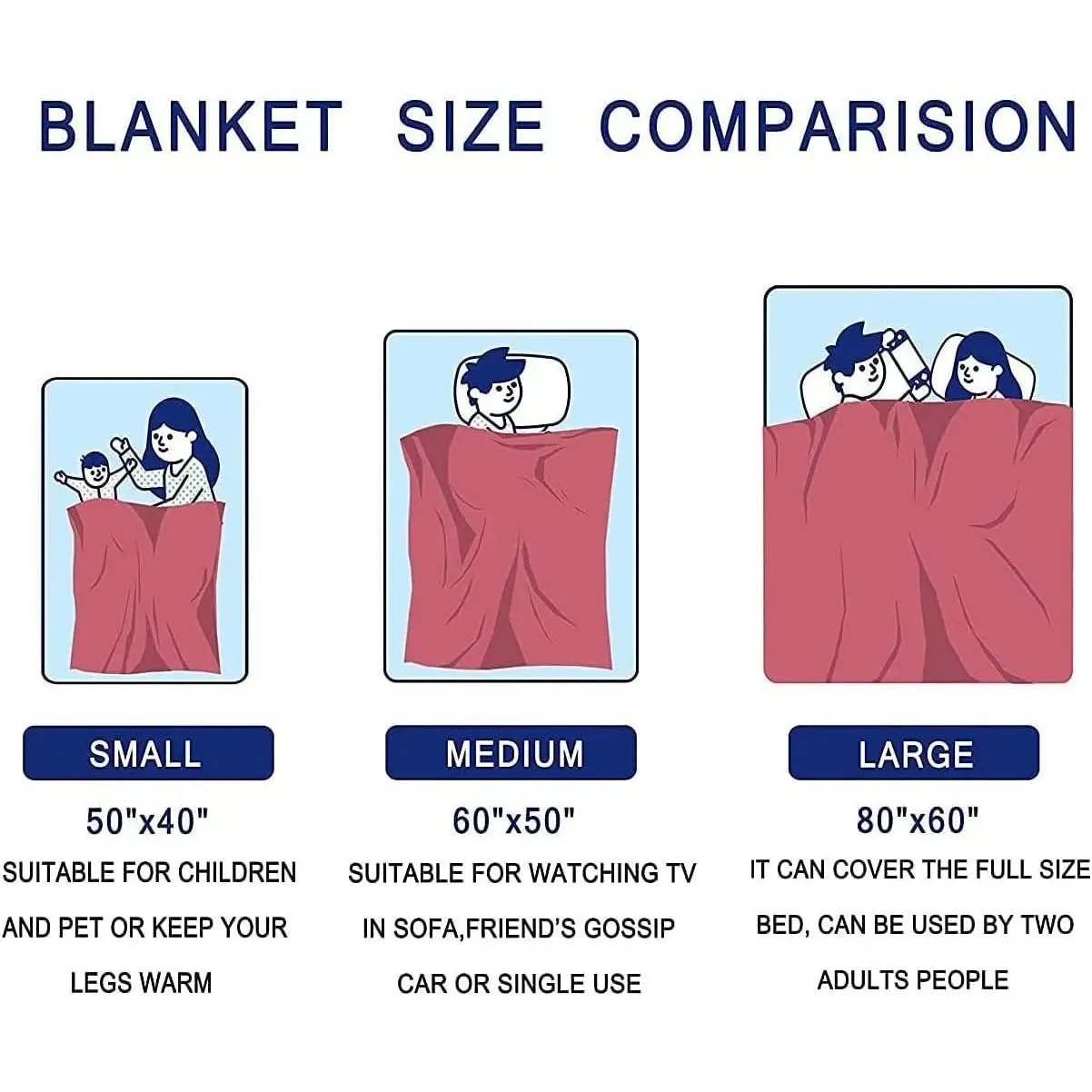 BLANKET SIZE COMPARISION

SMALL

50"x40"

SUITABLE FOR CHILDREN AND PET OR KEEP YOUR LEGS WARM

MEDIUM

60"x50"

SUITABLE FOR WATCHING TV IN SOFA,FRIEND'S GOSSIP CAR OR SINGLE USE

LARGE

80"x60"

IT CAN COVER THE FULL SIZE BED, CAN BE USED BY TWO ADULTS PEOPLE